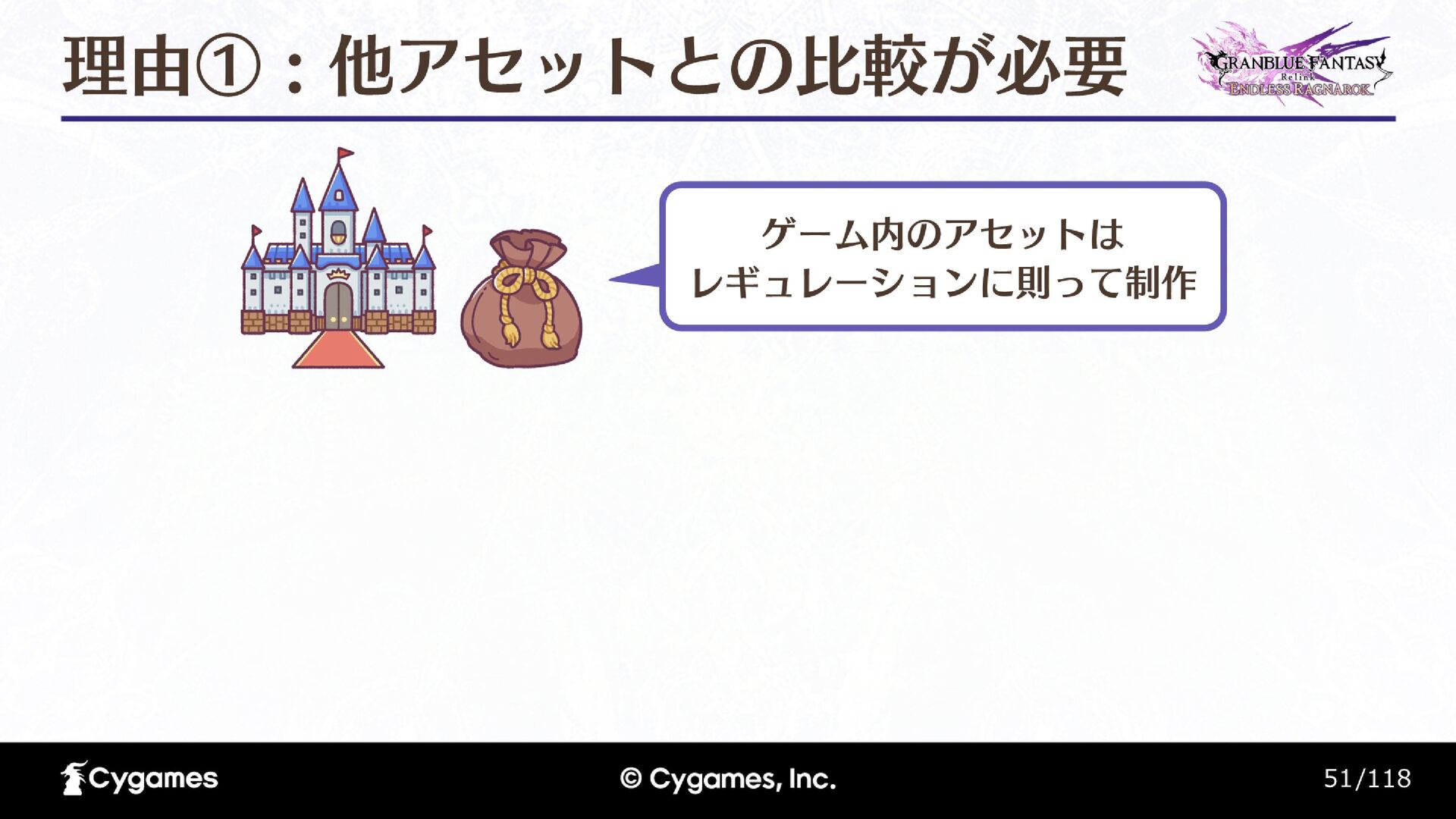 理由①：他アセットとの比較が必要

GRANBLUE FANTASY Relink ENDLESS RAGNAROK

ゲーム内のアセットは
レギュレーションに則って制作

Cygames

© Cygames, Inc.

51/118